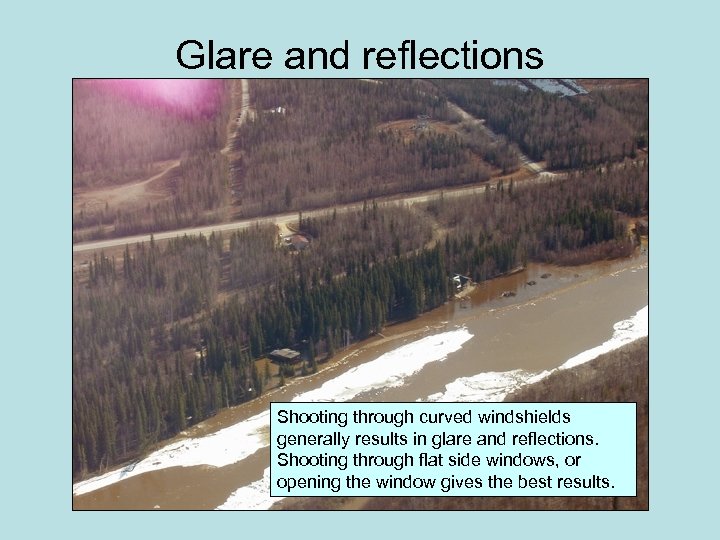 Glare and reflections

Shooting through curved windshields generally results in glare and reflections. Shooting through flat side windows, or opening the window gives the best results.